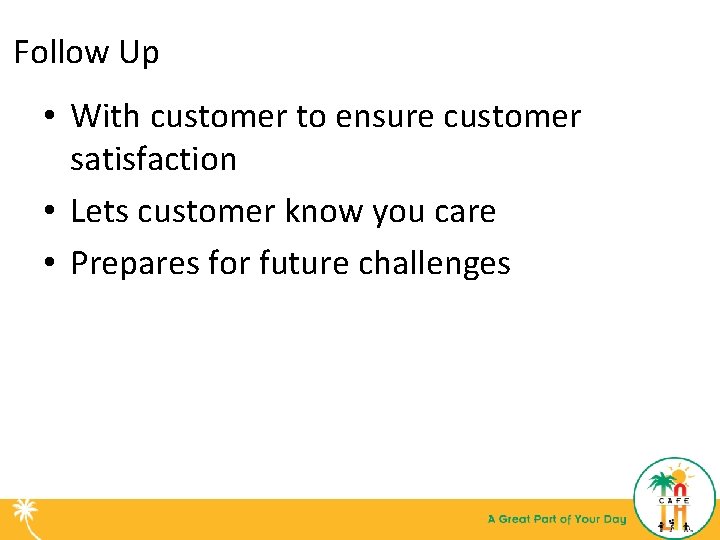 Follow Up

• With customer to ensure customer satisfaction
• Lets customer know you care
• Prepares for future challenges

A Great Part of Your Day

CAFE